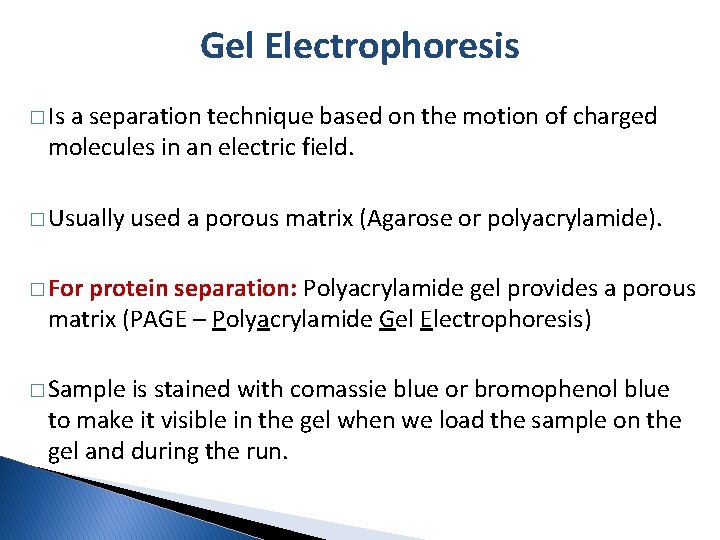 Gel Electrophoresis

□ Is a separation technique based on the motion of charged molecules in an electric field.

□ Usually used a porous matrix (Agarose or polyacrylamide).

□ For protein separation: Polyacrylamide gel provides a porous matrix (PAGE – Polyacrylamide Gel Electrophoresis)

□ Sample is stained with comassie blue or bromophenol blue to make it visible in the gel when we load the sample on the gel and during the run.